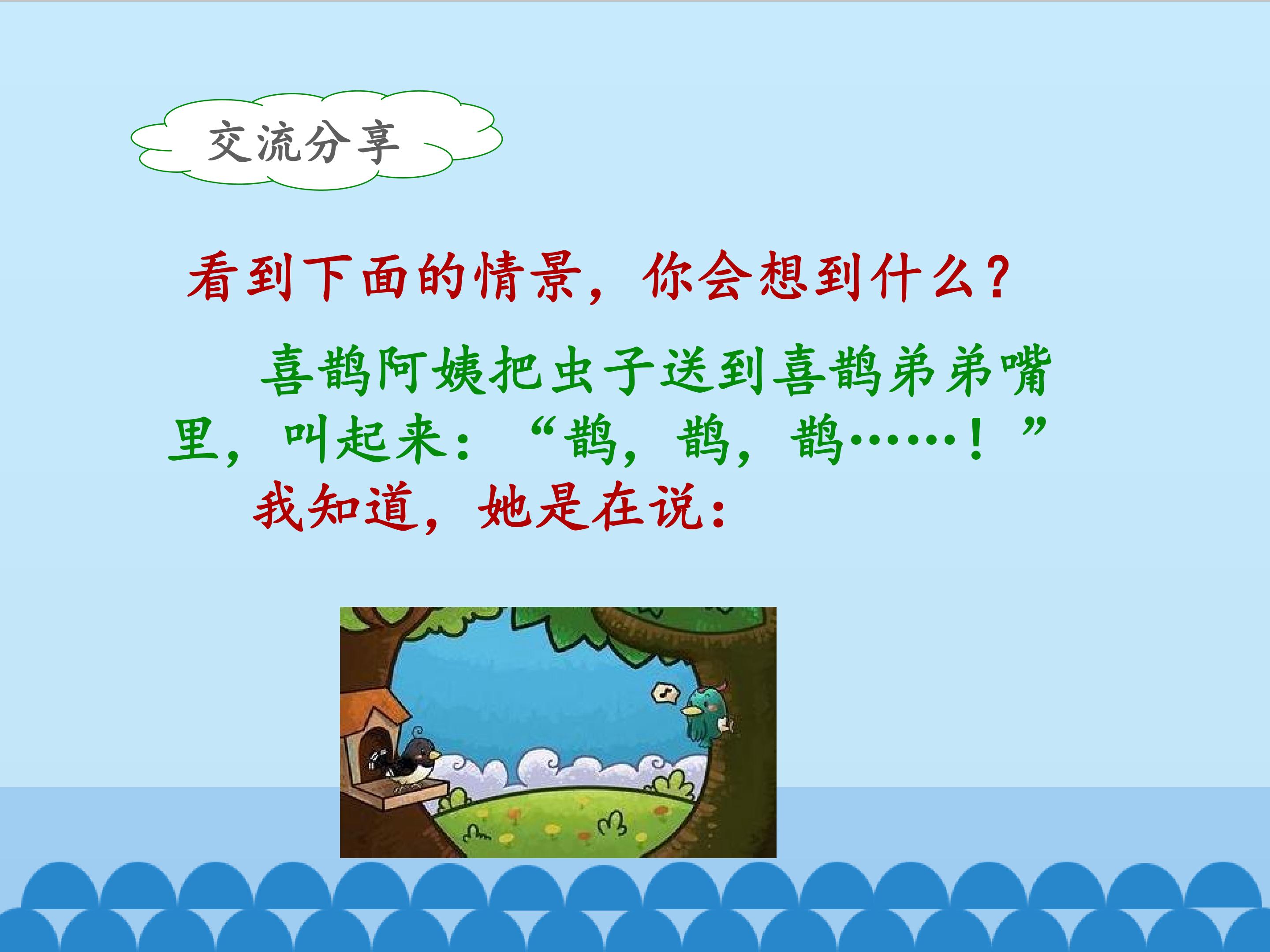 交流分享

看到下面的情景，你会想到什么？

喜鹊阿姨把虫子送到喜鹊弟弟嘴里，叫起来：“鹊，鹊，鹊……！”

我知道，她是在说：